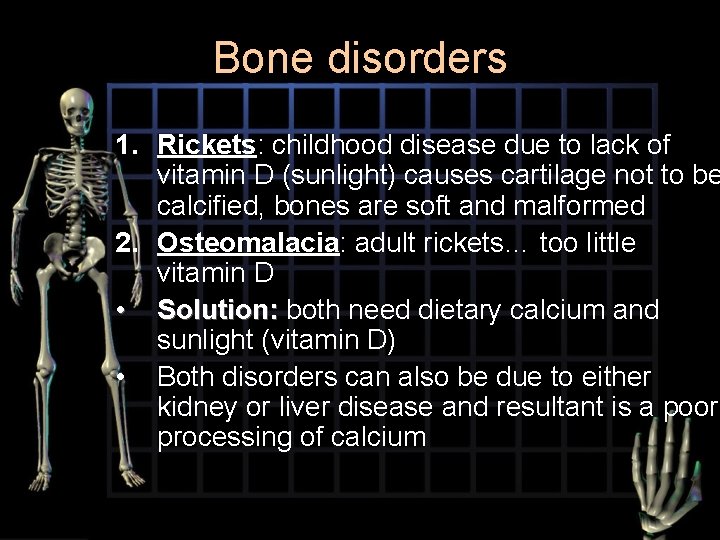 Bone disorders

1. Rickets: childhood disease due to lack of vitamin D (sunlight) causes cartilage not to be calcified, bones are soft and malformed

2. Osteomalacia: adult rickets… too little vitamin D

• Solution: both need dietary calcium and sunlight (vitamin D)

• Both disorders can also be due to either kidney or liver disease and resultant is a poor processing of calcium